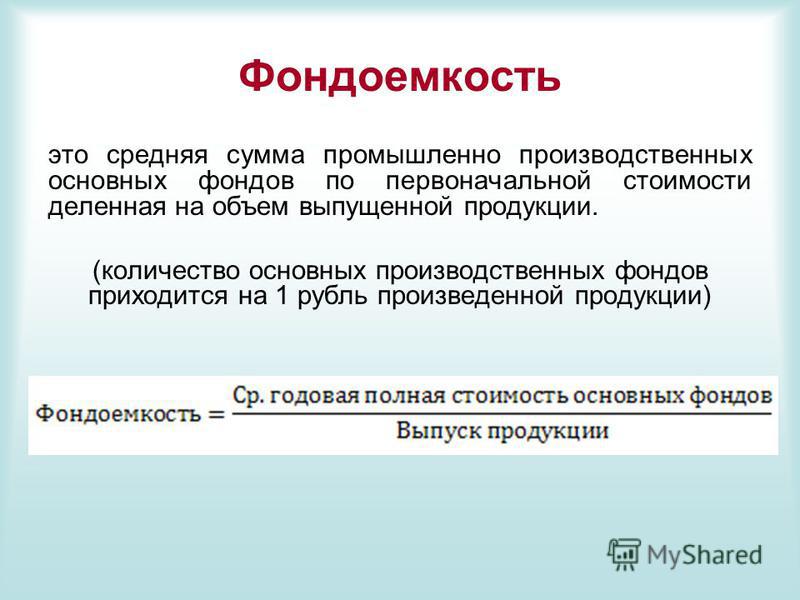 Фондоемкость

это средняя сумма промышленно производственных основных фондов по первоначальной стоимости деленная на объем выпущенной продукции.

(количество основных производственных фондов приходится на 1 рубль произведенной продукции)

$\text{Фондоемкость} = \frac{\text{Ср. годовая полная стоимость основных фондов}}{\text{Выпуск продукции}}$

MyShared